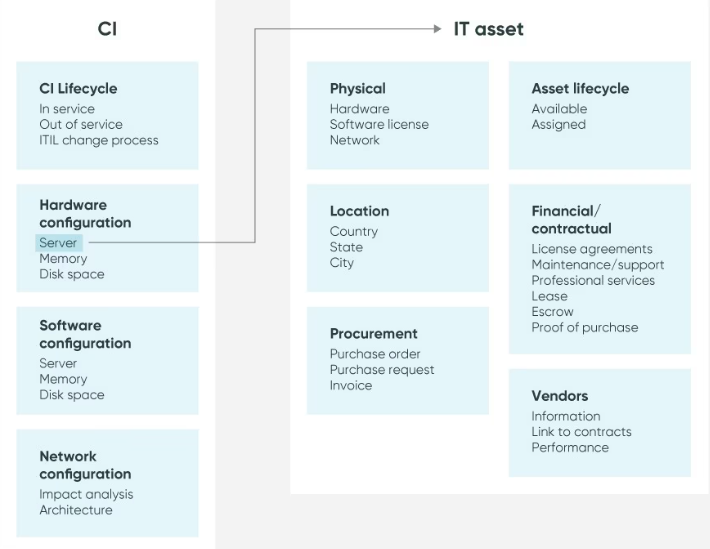 CI

CI Lifecycle
In service
Out of service
ITIL change process

Hardware configuration
Server
Memory
Disk space

Software configuration
Server
Memory
Disk space

Network configuration
Impact analysis
Architecture

IT asset

Physical
Hardware
Software license
Network

Location
Country
State
City

Procurement
Purchase order
Purchase request
Invoice

Asset lifecycle
Available
Assigned

Financial/ contractual
License agreements
Maintenance/support
Professional services
Lease
Escrow
Proof of purchase

Vendors
Information
Link to contracts
Performance